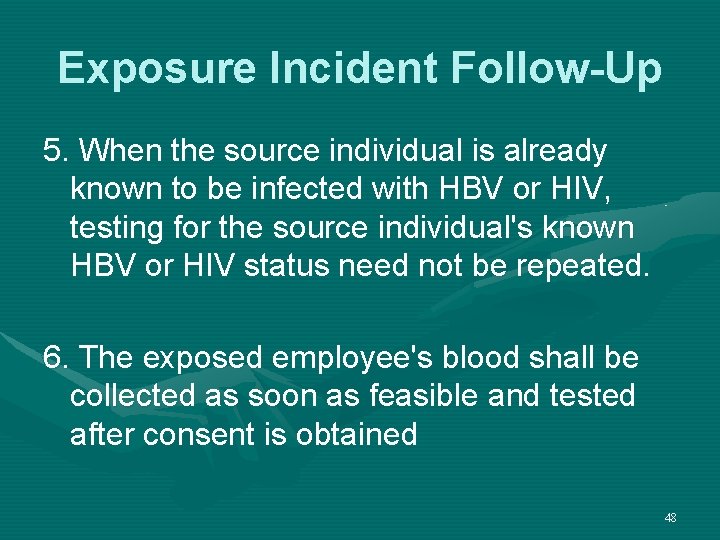 Exposure Incident Follow-Up

5. When the source individual is already known to be infected with HBV or HIV, testing for the source individual's known HBV or HIV status need not be repeated.

6. The exposed employee's blood shall be collected as soon as feasible and tested after consent is obtained

48